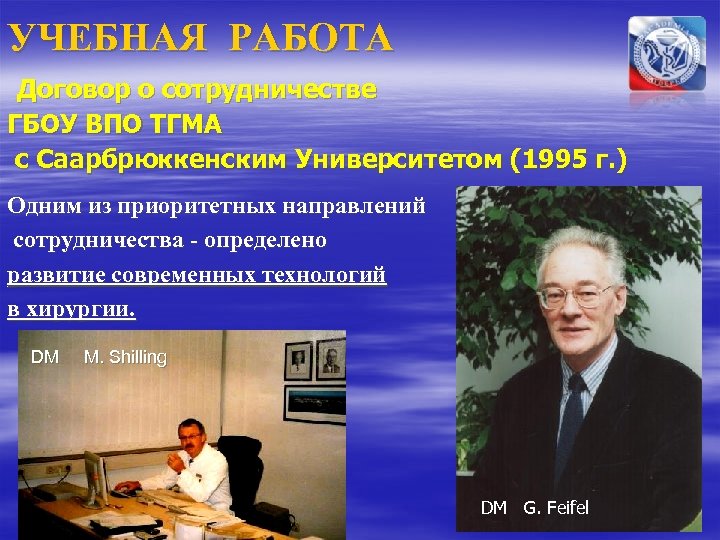 УЧЕБНАЯ РАБОТА

Договор о сотрудничестве
ГБОУ ВПО ТГМА
с Саарбрюккенским Университетом (1995 г.)

Одним из приоритетных направлений сотрудничества - определено развитие современных технологий в хирургии.

DM M. Shilling

DM G. Feifel